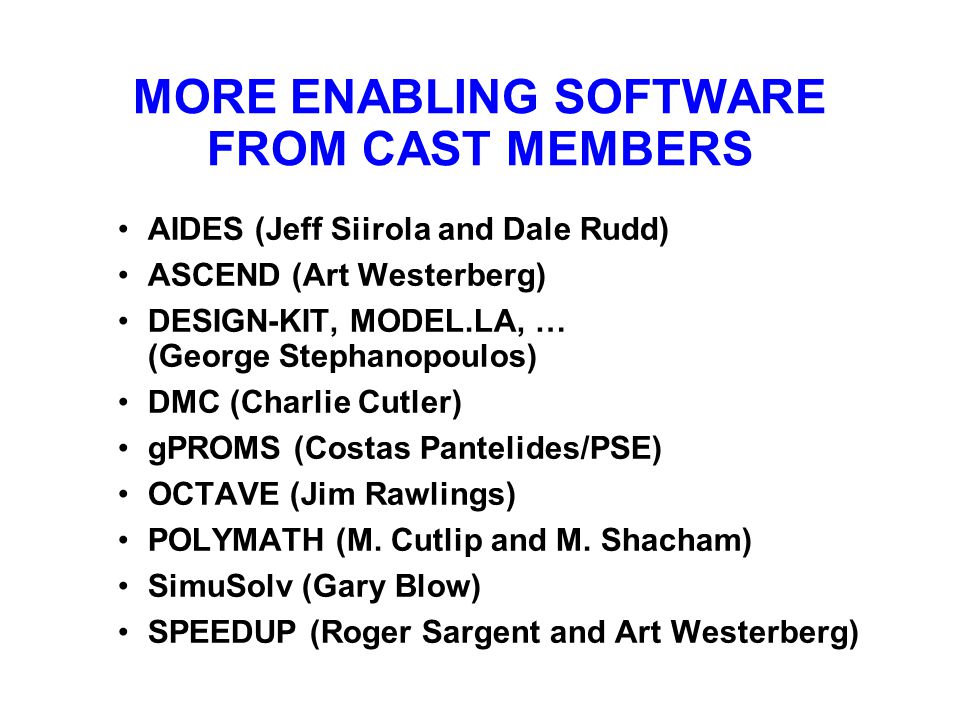 MORE ENABLING SOFTWARE FROM CAST MEMBERS

• AIDES (Jeff Siirola and Dale Rudd)
• ASCEND (Art Westerberg)
• DESIGN-KIT, MODEL.LA, … (George Stephanopoulos)
• DMC (Charlie Cutler)
• gPROMS (Costas Pantelides/PSE)
• OCTAVE (Jim Rawlings)
• POLYMATH (M. Cutlip and M. Shacham)
• SimuSolv (Gary Blow)
• SPEEDUP (Roger Sargent and Art Westerberg)